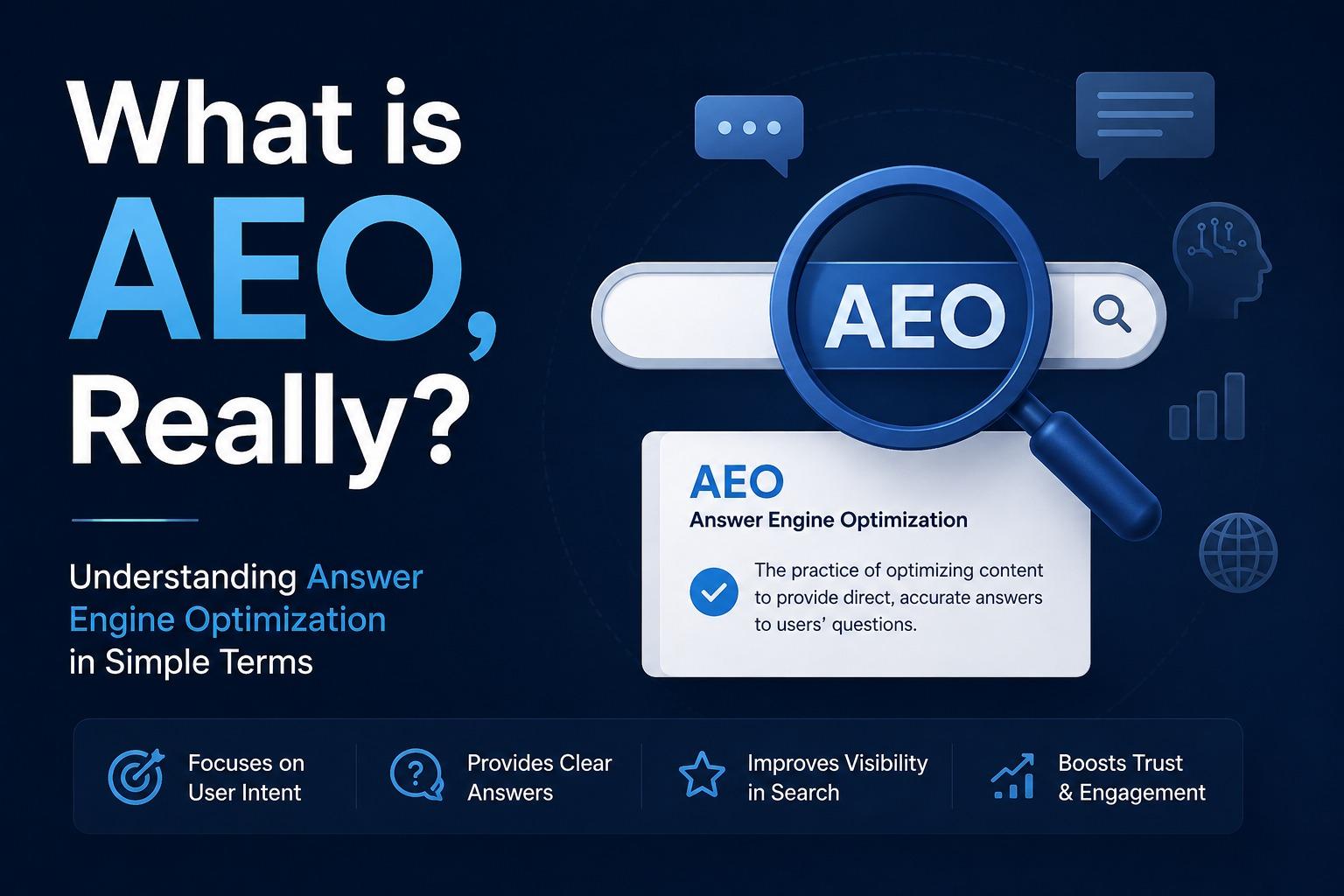 What is AEO, Really?

Understanding Answer Engine Optimization in Simple Terms

AEO

AEO
Answer Engine Optimization

The practice of optimizing content to provide direct, accurate answers to users' questions.

Focuses on User Intent

Provides Clear Answers

Improves Visibility in Search

Boosts Trust & Engagement